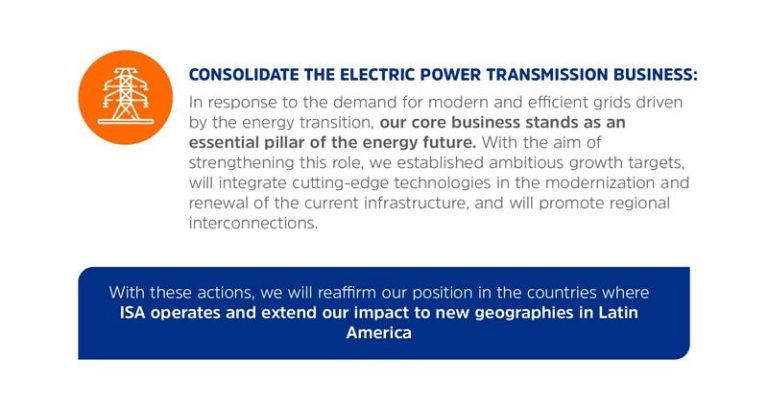 CONSOLIDATE THE ELECTRIC POWER TRANSMISSION BUSINESS:

In response to the demand for modern and efficient grids driven by the energy transition, our core business stands as an essential pillar of the energy future. With the aim of strengthening this role, we established ambitious growth targets, will integrate cutting-edge technologies in the modernization and renewal of the current infrastructure, and will promote regional interconnections.

With these actions, we will reaffirm our position in the countries where ISA operates and extend our impact to new geographies in Latin America